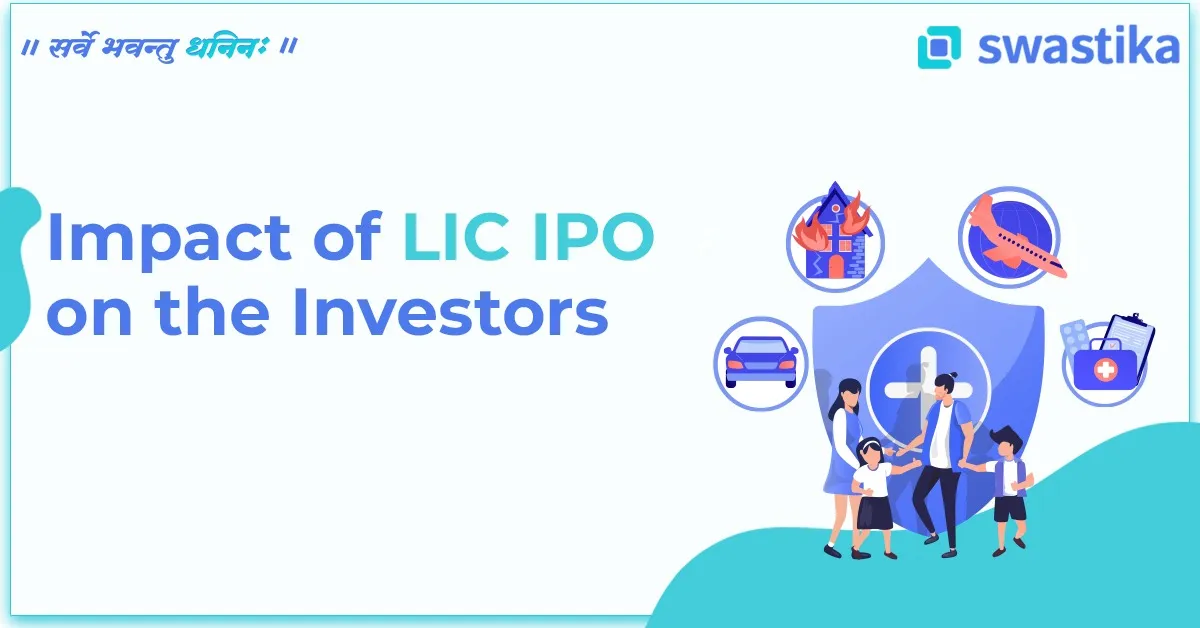 ॥ सर्वे भवन्तु धनिनः ॥

swastika

Impact of LIC IPO on the Investors